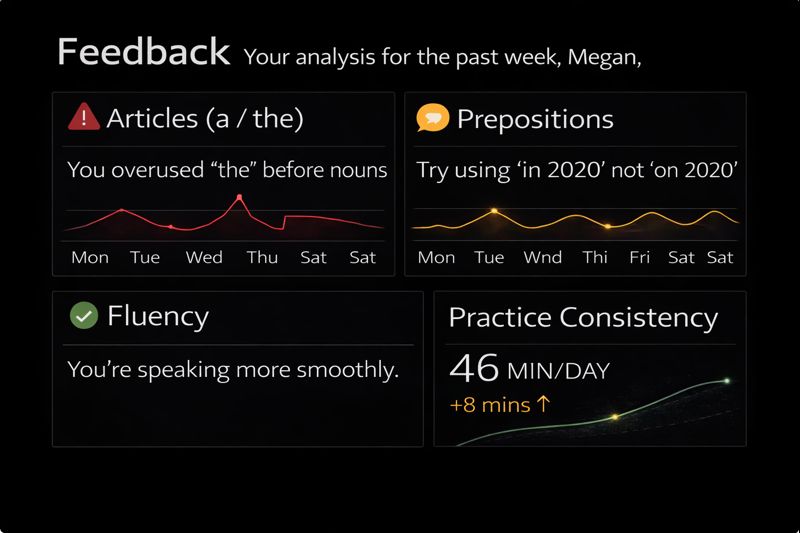 Feedback Your analysis for the past week, Megan,

Articles (a / the)

You overused “the” before nouns

Mon Tue Wed Thu Sat Sat

Prepositions

Try using ‘in 2020’ not ‘on 2020’

Mon Tue Wnd Thi Fri Sat Sat

Fluency

You’re speaking more smoothly.

Practice Consistency

46 MIN/DAY

+8 mins ↑